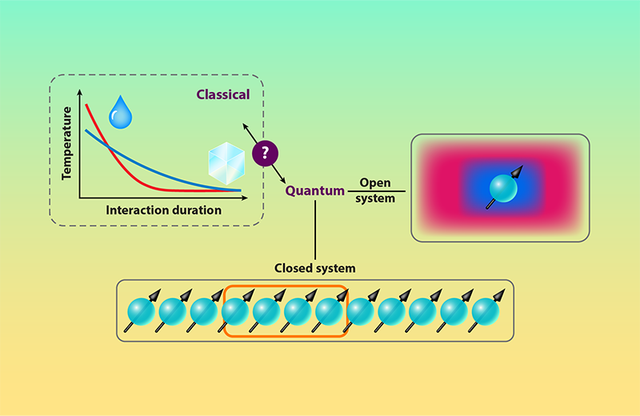 Classical

Temperature

Interaction duration

?

Quantum

Open system

Closed system